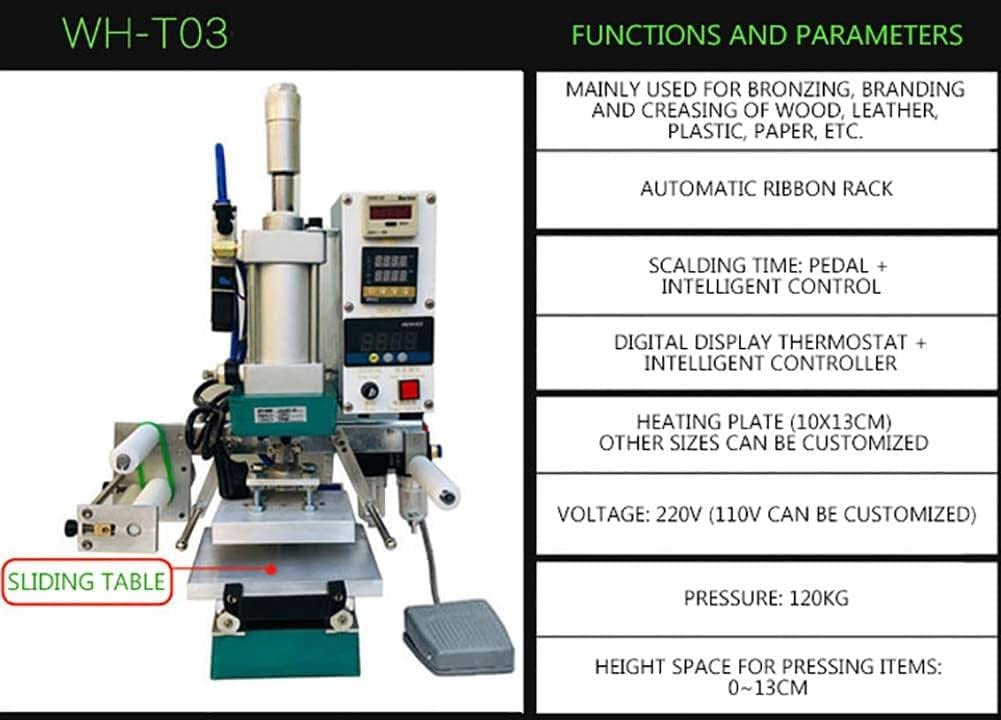 WH-T03

SLIDING TABLE

FUNCTIONS AND PARAMETERS

MAINLY USED FOR BRONZING, BRANDING AND CREASING OF WOOD, LEATHER, PLASTIC, PAPER, ETC.

AUTOMATIC RIBBON RACK

SCALDING TIME: PEDAL + INTELLIGENT CONTROL

DIGITAL DISPLAY THERMOSTAT + INTELLIGENT CONTROLLER

HEATING PLATE (10X13CM) OTHER SIZES CAN BE CUSTOMIZED

VOLTAGE: 220V (110V CAN BE CUSTOMIZED)

PRESSURE: 120KG

HEIGHT SPACE FOR PRESSING ITEMS: 0~13CM